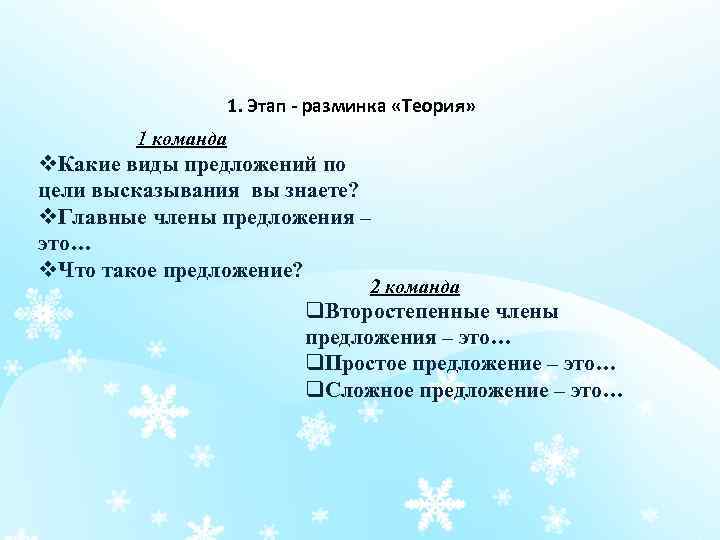 1. Этап - разминка «Теория»

1 команда

❖Какие виды предложений по цели высказывания вы знаете?

❖Главные члены предложения – это…

❖Что такое предложение?

2 команда

❑Второстепенные члены предложения – это…

❑Простое предложение – это…

❑Сложное предложение – это…